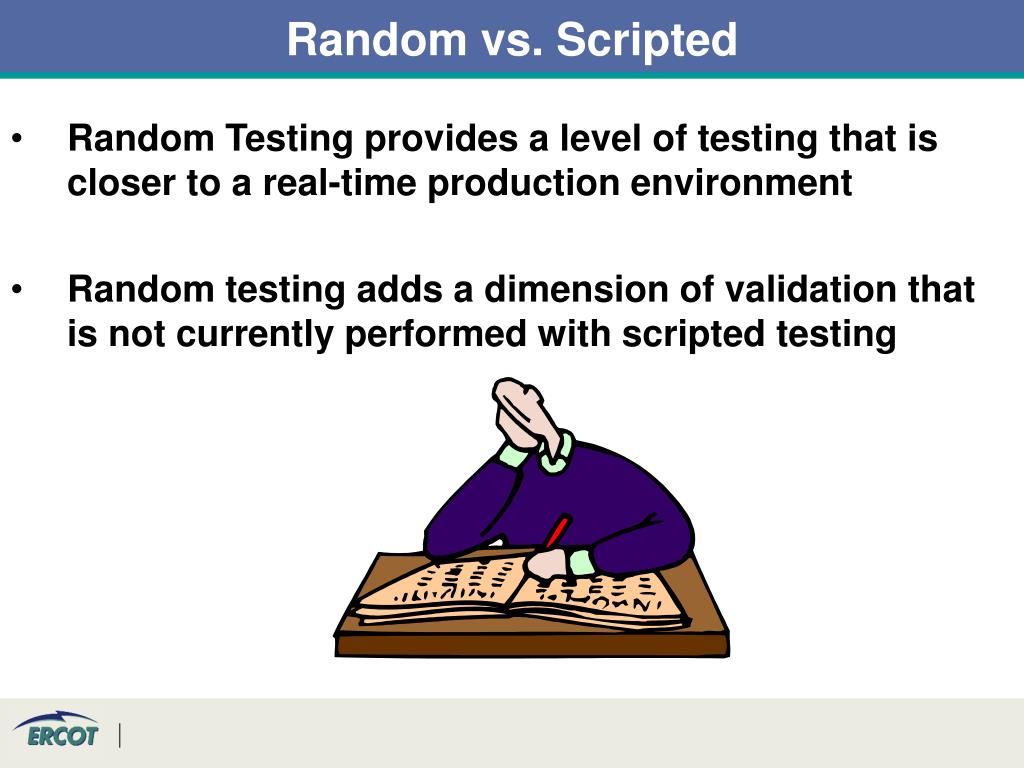 Random vs. Scripted

• Random Testing provides a level of testing that is closer to a real-time production environment

• Random testing adds a dimension of validation that is not currently performed with scripted testing

ERCOT